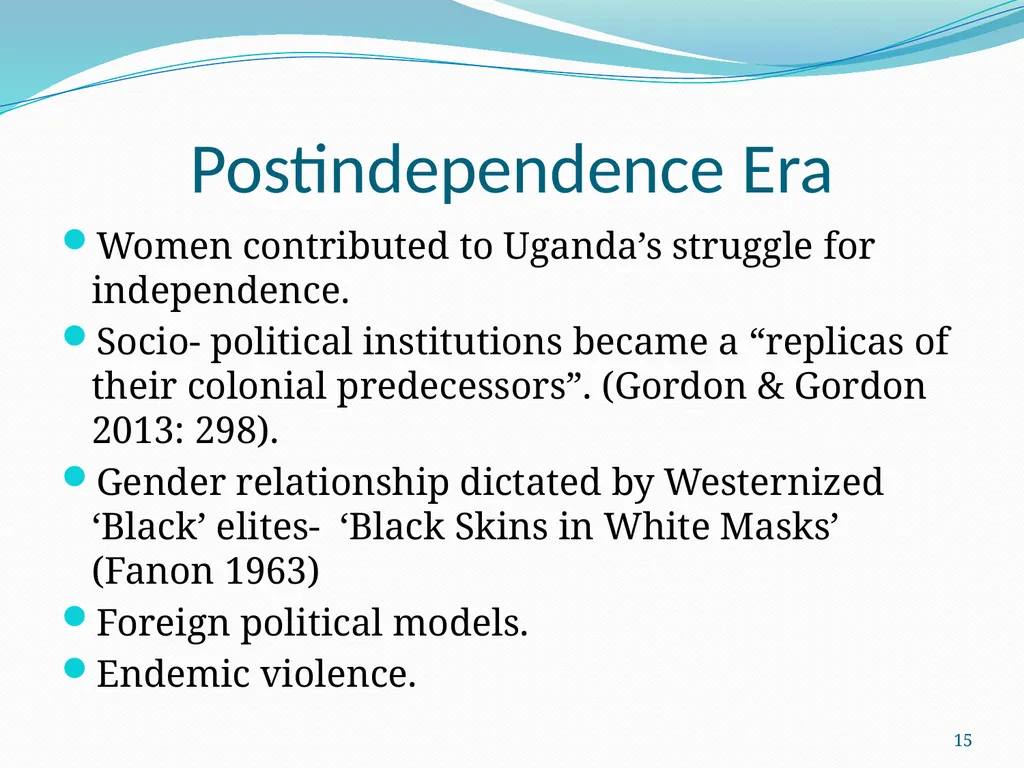 Postindependence Era

- Women contributed to Uganda’s struggle for independence.
- Socio- political institutions became a “replicas of their colonial predecessors”. (Gordon & Gordon 2013: 298).
- Gender relationship dictated by Westernized ‘Black’ elites- ‘Black Skins in White Masks’ (Fanon 1963)
- Foreign political models.
- Endemic violence.

15